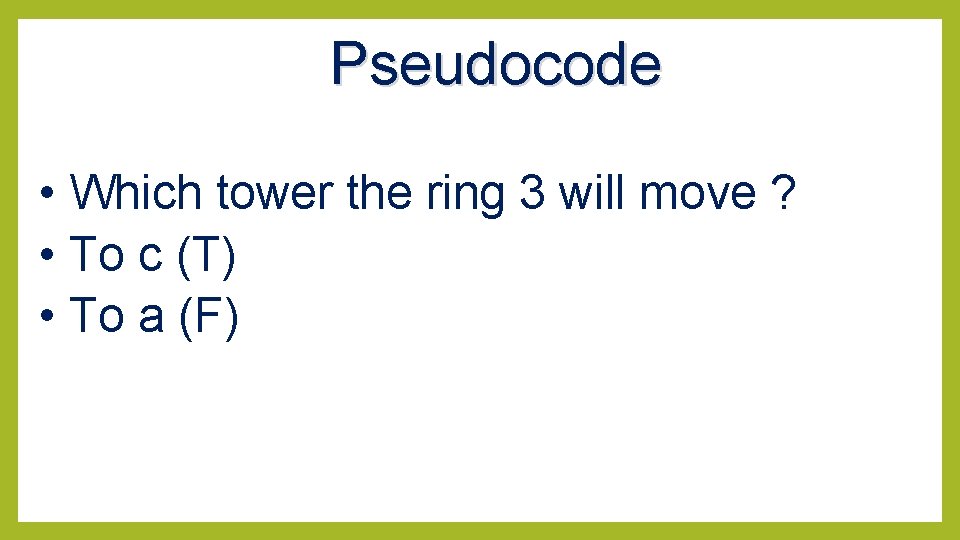 Pseudocode

• Which tower the ring 3 will move ?
• To c (T)
• To a (F)